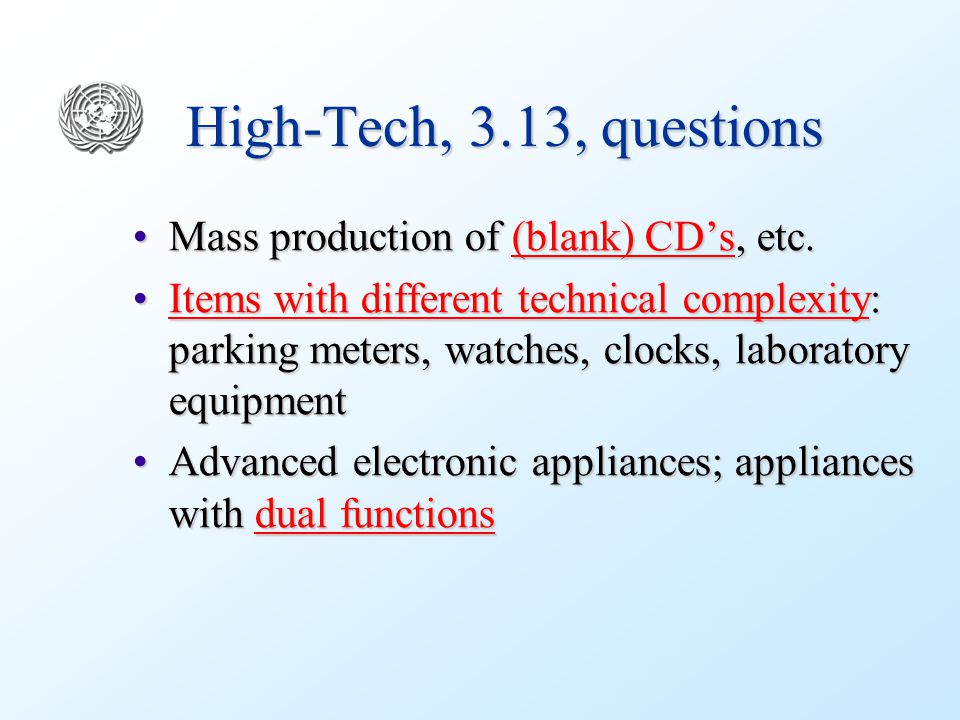 High-Tech, 3.13, questions

• Mass production of (blank) CD’s, etc.

• Items with different technical complexity: parking meters, watches, clocks, laboratory equipment

• Advanced electronic appliances; appliances with dual functions